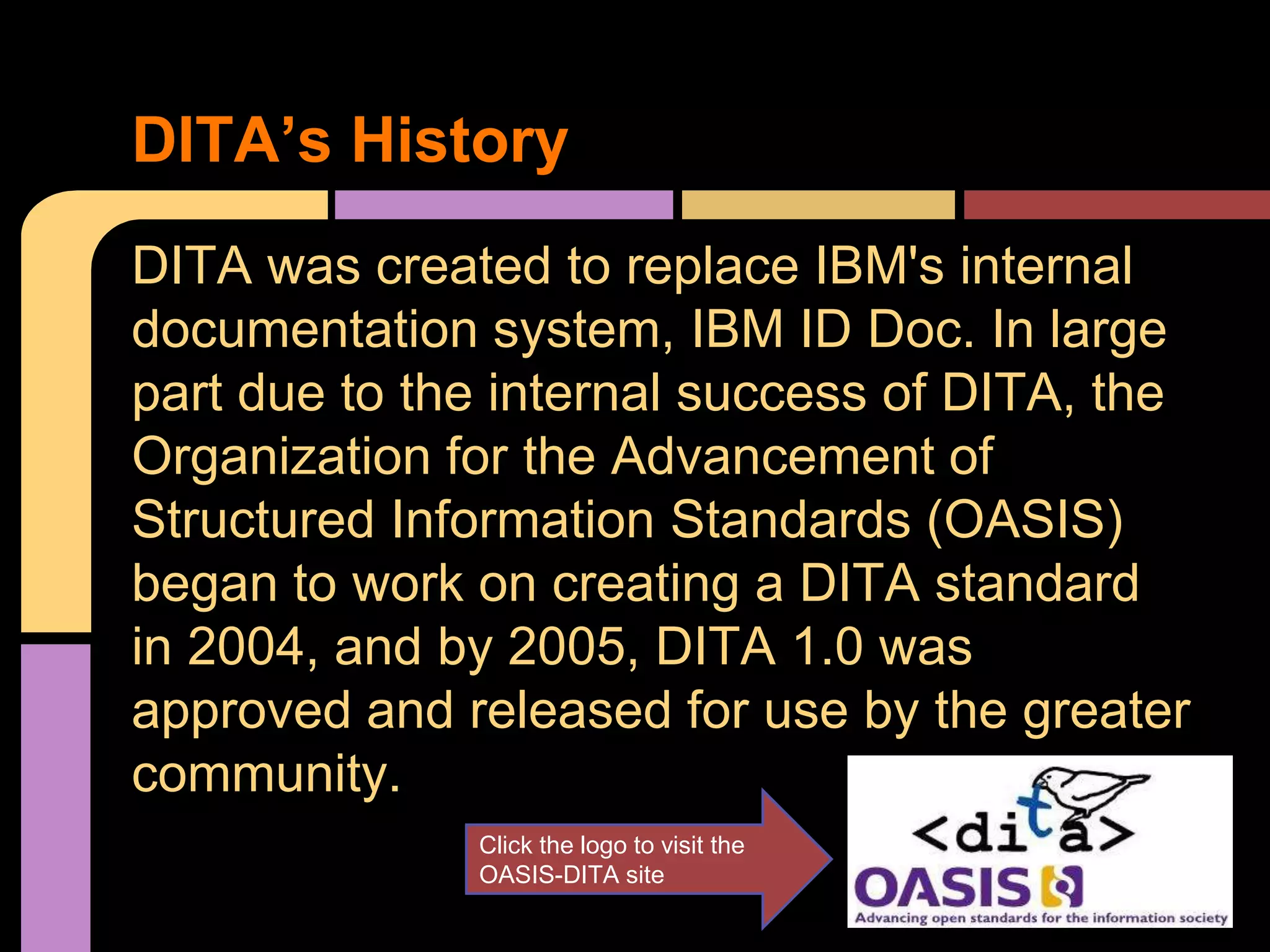 DITA’s History

DITA was created to replace IBM's internal documentation system, IBM ID Doc. In large part due to the internal success of DITA, the Organization for the Advancement of Structured Information Standards (OASIS) began to work on creating a DITA standard in 2004, and by 2005, DITA 1.0 was approved and released for use by the greater community.

Click the logo to visit the OASIS-DITA site

<dita>

OASIS

Advancing open standards for the information society